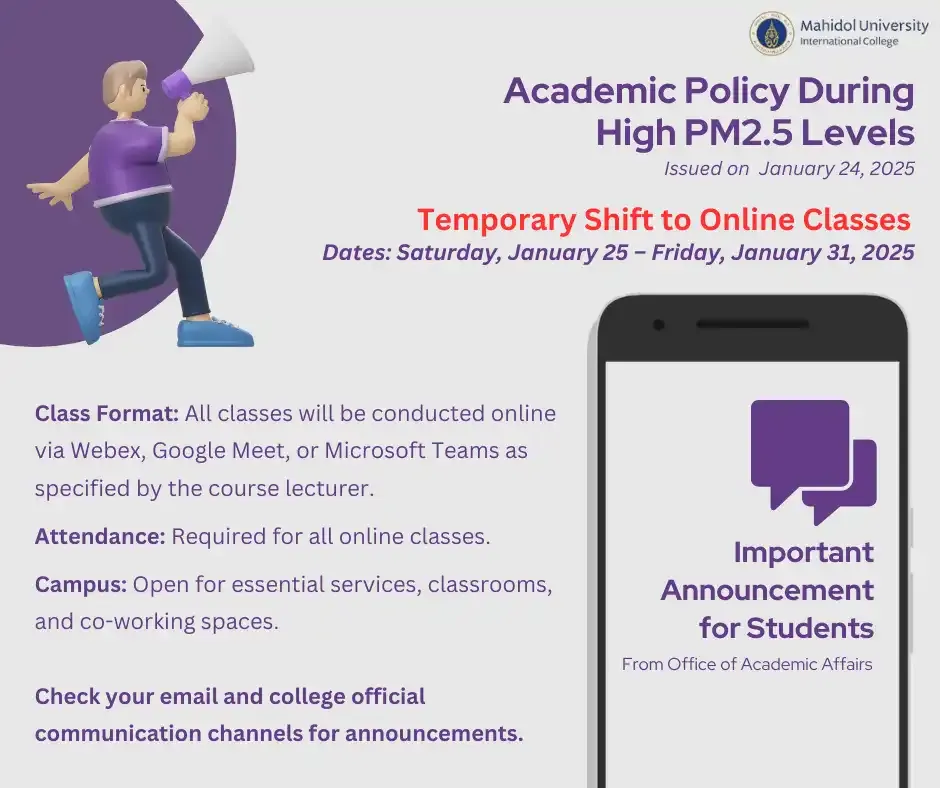 Mahidol University
International College

Academic Policy During High PM2.5 Levels
Issued on January 24, 2025

Temporary Shift to Online Classes
Dates: Saturday, January 25 – Friday, January 31, 2025

Class Format: All classes will be conducted online via Webex, Google Meet, or Microsoft Teams as specified by the course lecturer.

Attendance: Required for all online classes.

Campus: Open for essential services, classrooms, and co-working spaces.

Check your email and college official communication channels for announcements.

Important Announcement for Students
From Office of Academic Affairs